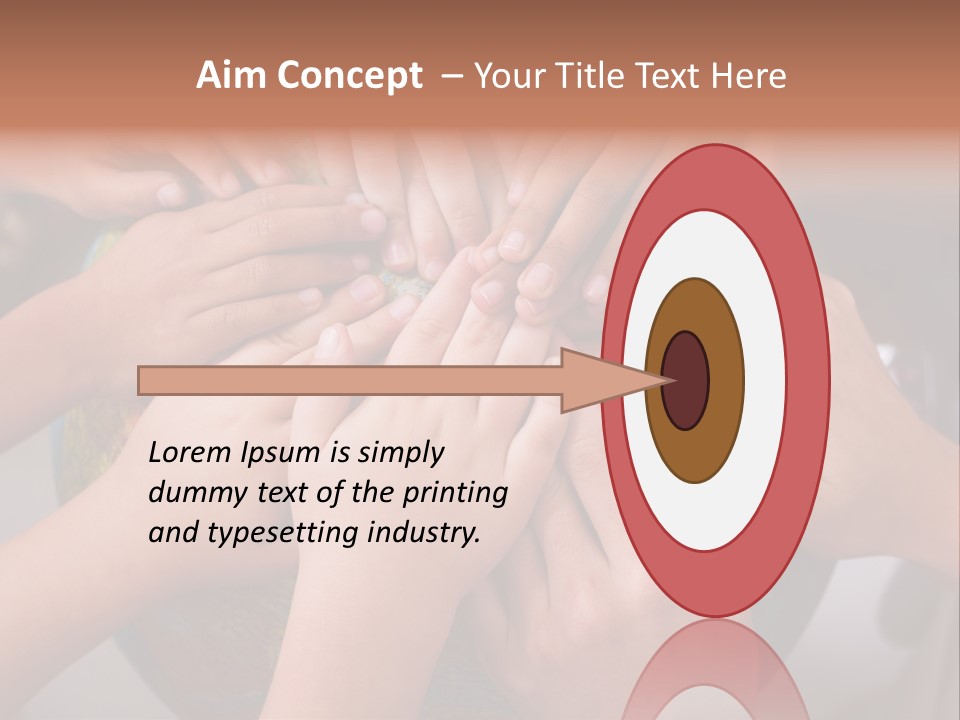 Aim Concept – Your Title Text Here

Lorem Ipsum is simply dummy text of the printing and typesetting industry.